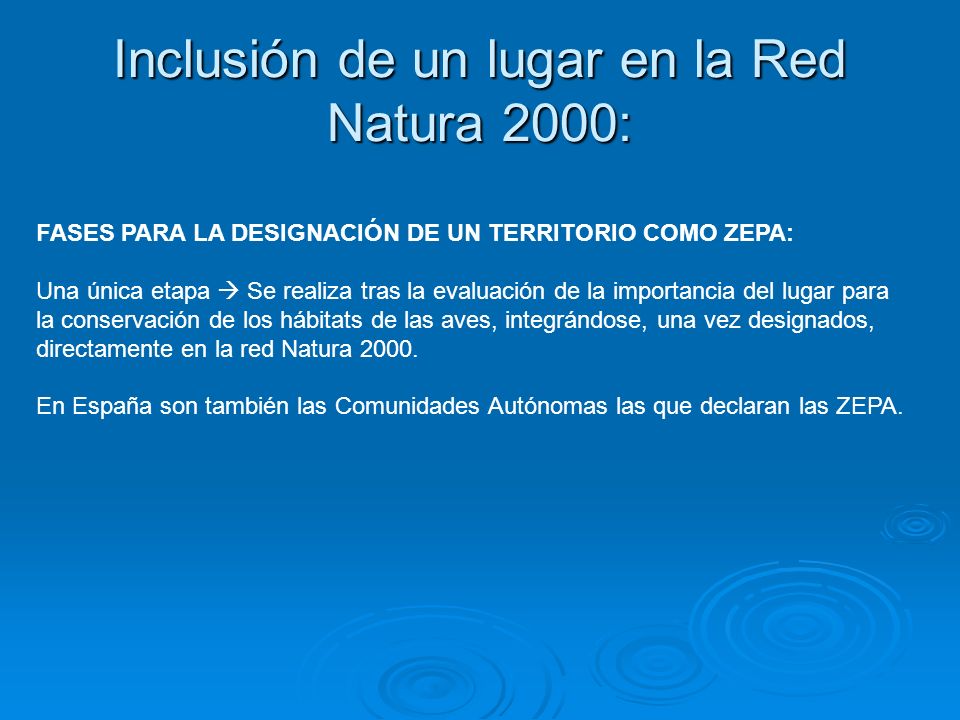 Inclusión de un lugar en la Red Natura 2000:

FASES PARA LA DESIGNACIÓN DE UN TERRITORIO COMO ZEPA:

Una única etapa → Se realiza tras la evaluación de la importancia del lugar para la conservación de los hábitats de las aves, integrándose, una vez designados, directamente en la red Natura 2000.

En España son también las Comunidades Autónomas las que declaran las ZEPA.